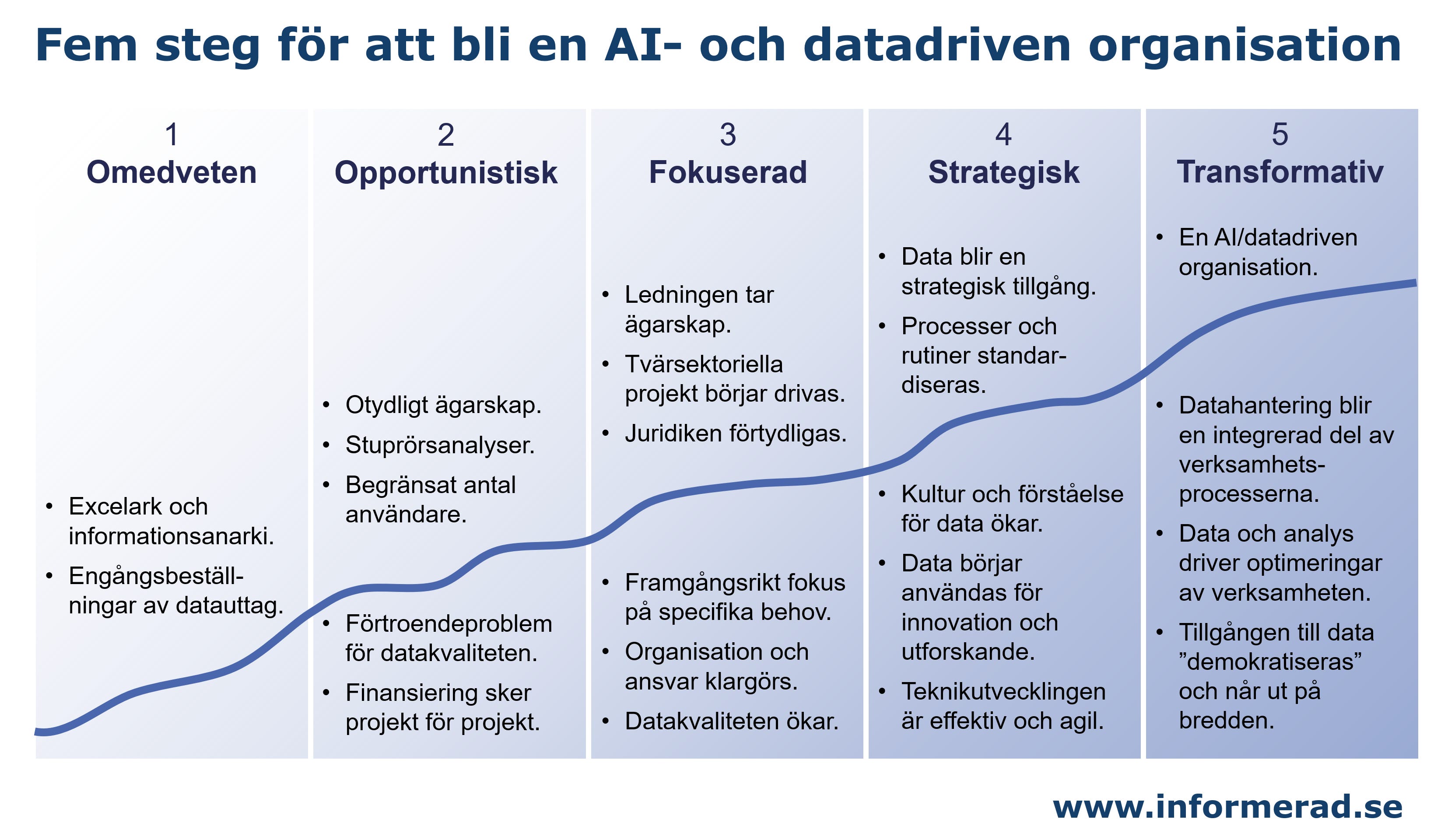 Fem steg för att bli en AI- och datadriven organisation

1
Omedveten

• Excelark och informationsanarki.
• Engångsbeställningar av datauttag.

2
Opportunistisk

• Otydligt ägarskap.
• Stuprörsanalyser.
• Begränsat antal användare.

• Förtroendeproblem för datakvaliteten.
• Finansiering sker projekt för projekt.

3
Fokuserad

• Ledningen tar ägarskap.
• Tvärsektoriella projekt börjar drivas.
• Juridiken förtydligas.

• Framgångsrikt fokus på specifika behov.
• Organisation och ansvar klargörs.
• Datakvaliteten ökar.

4
Strategisk

• Data blir en strategisk tillgång.
• Processer och rutiner standardiseras.

• Kultur och förståelse för data ökar.
• Data börjar användas för innovation och utforskande.
• Teknikutvecklingen är effektiv och agil.

5
Transformativ

• En AI/datadriven organisation.

• Datahantering blir en integrerad del av verksamhetsprocesserna.
• Data och analys driver optimeringar av verksamheten.
• Tillgången till data ”demokratiseras” och når ut på bredden.

www.informerad.se